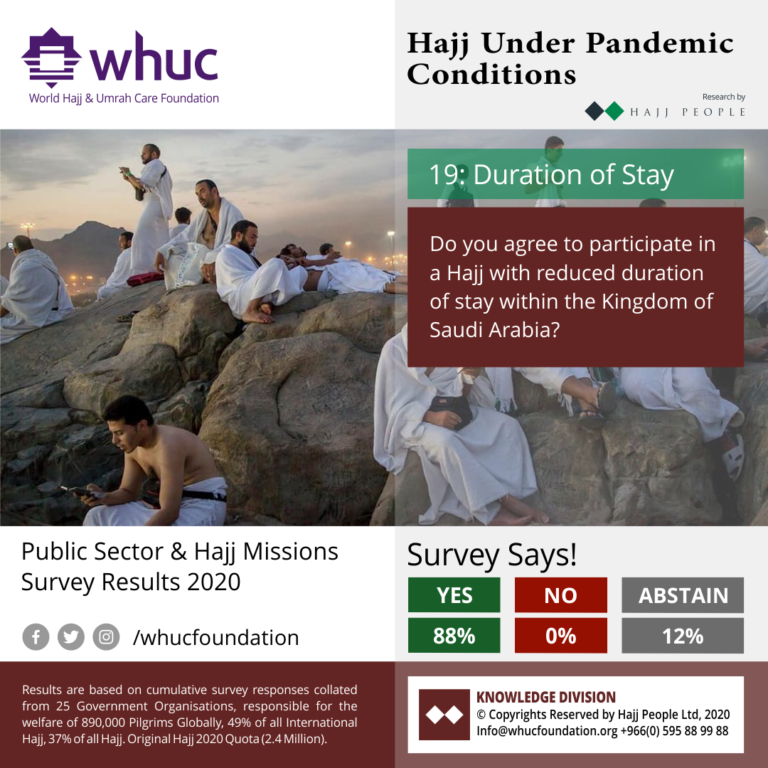 whuc
World Hajj & Umrah Care Foundation

Hajj Under Pandemic Conditions

Research by
HAJJ PEOPLE

19: Duration of Stay

Do you agree to participate in a Hajj with reduced duration of stay within the Kingdom of Saudi Arabia?

Public Sector & Hajj Missions Survey Results 2020

/whucfoundation

Survey Says!

| YES | NO | ABSTAIN |
|---|---|---|
| 88% | 0% | 12% |

Results are based on cumulative survey responses collated from 25 Government Organisations, responsible for the welfare of 890,000 Pilgrims Globally, 49% of all International Hajj, 37% of all Hajj. Original Hajj 2020 Quota (2.4 Million).

KNOWLEDGE DIVISION
© Copyrights Reserved by Hajj People Ltd, 2020
Info@whucfoundation.org +966(0) 595 88 99 88